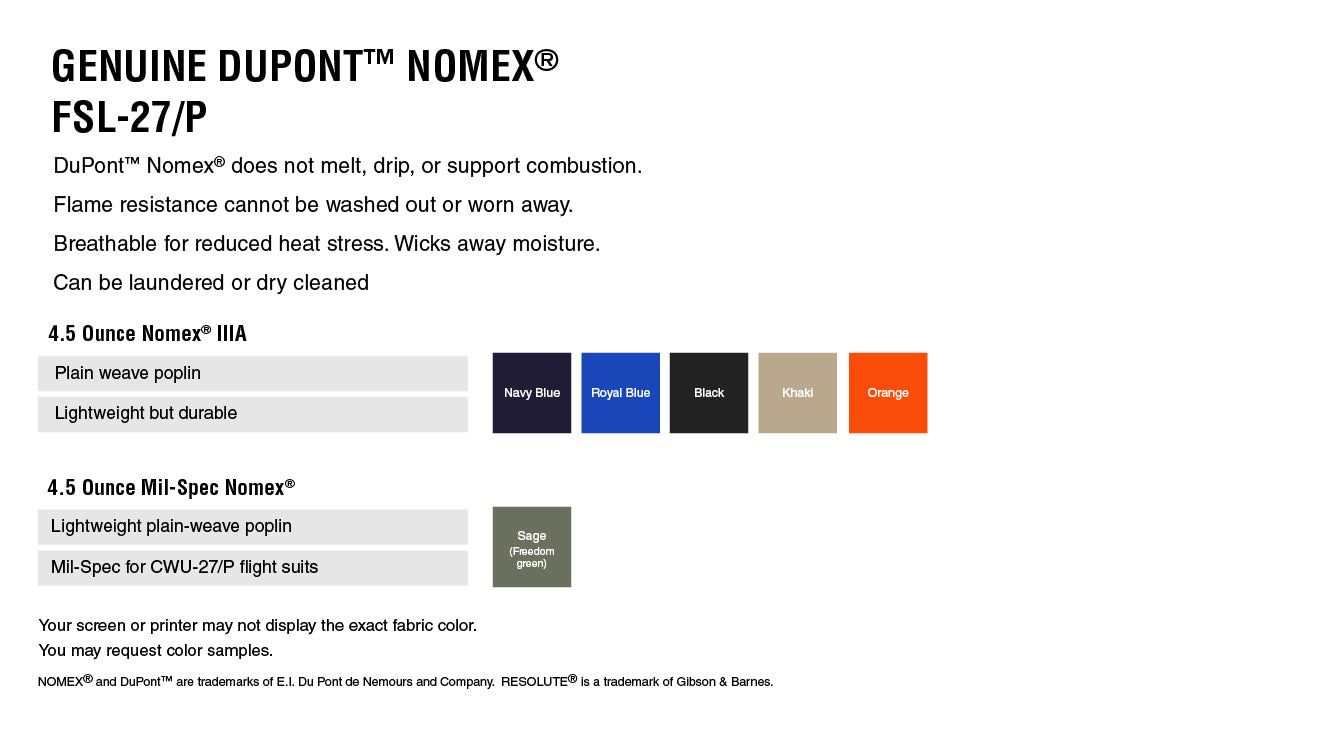 GENUINE DUPONT™ NOMEX®
FSL-27/P

DuPont™ Nomex® does not melt, drip, or support combustion.

Flame resistance cannot be washed out or worn away.

Breathable for reduced heat stress. Wicks away moisture.

Can be laundered or dry cleaned

4.5 Ounce Nomex® IIIA

Plain weave poplin

Lightweight but durable

Navy Blue

Royal Blue

Black

Khaki

Orange

4.5 Ounce Mil-Spec Nomex®

Lightweight plain-weave poplin

Mil-Spec for CWU-27/P flight suits

Sage (Freedom green)

Your screen or printer may not display the exact fabric color.
You may request color samples.

NOMEX® and DuPont™ are trademarks of E.I. Du Pont de Nemours and Company. RESOLUTE® is a trademark of Gibson & Barnes.